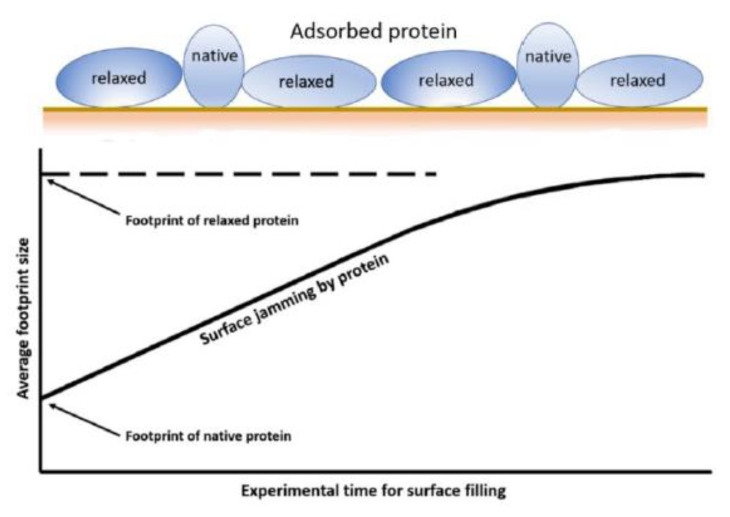 Adsorbed protein

relaxed

native

relaxed

relaxed

native

relaxed

Footprint of relaxed protein

Surface jamming by protein

Average footprint size

Footprint of native protein

Experimental time for surface filling